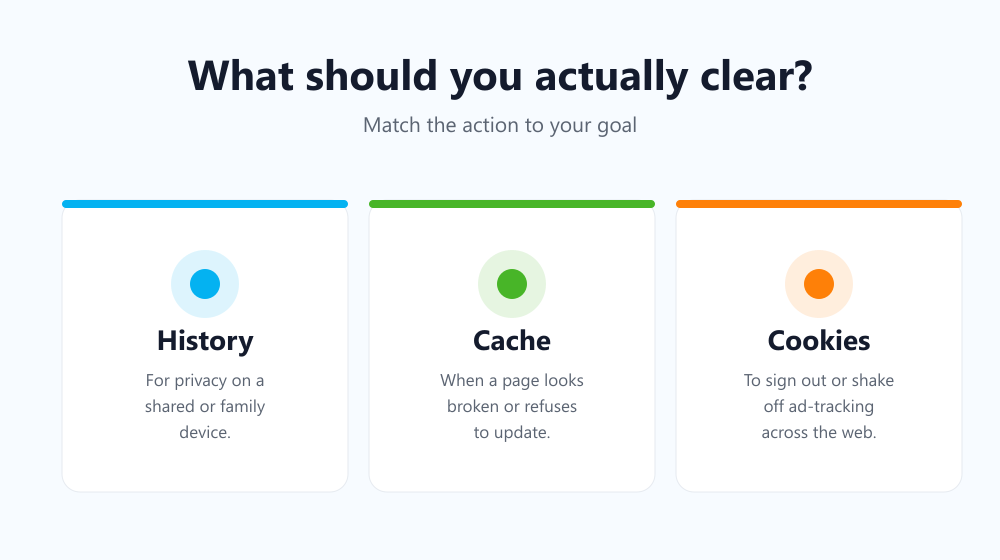 What should you actually clear?

Match the action to your goal

History

For privacy on a shared or family device.

Cache

When a page looks broken or refuses to update.

Cookies

To sign out or shake off ad-tracking across the web.